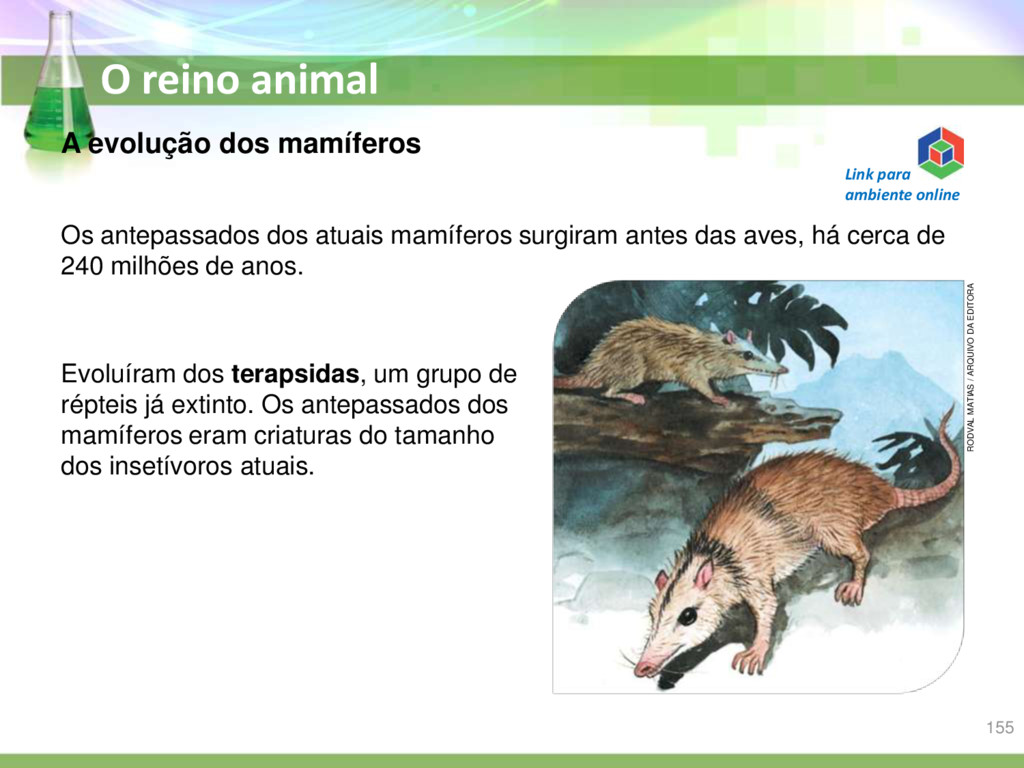 O reino animal

A evolução dos mamíferos

Link para ambiente online

Os antepassados dos atuais mamíferos surgiram antes das aves, há cerca de 240 milhões de anos.

Evoluíram dos **terapsidas**, um grupo de répteis já extinto. Os antepassados dos mamíferos eram criaturas do tamanho dos insetívoros atuais.

RODVAL MATIAS / ARQUIVO DA EDITORA

155